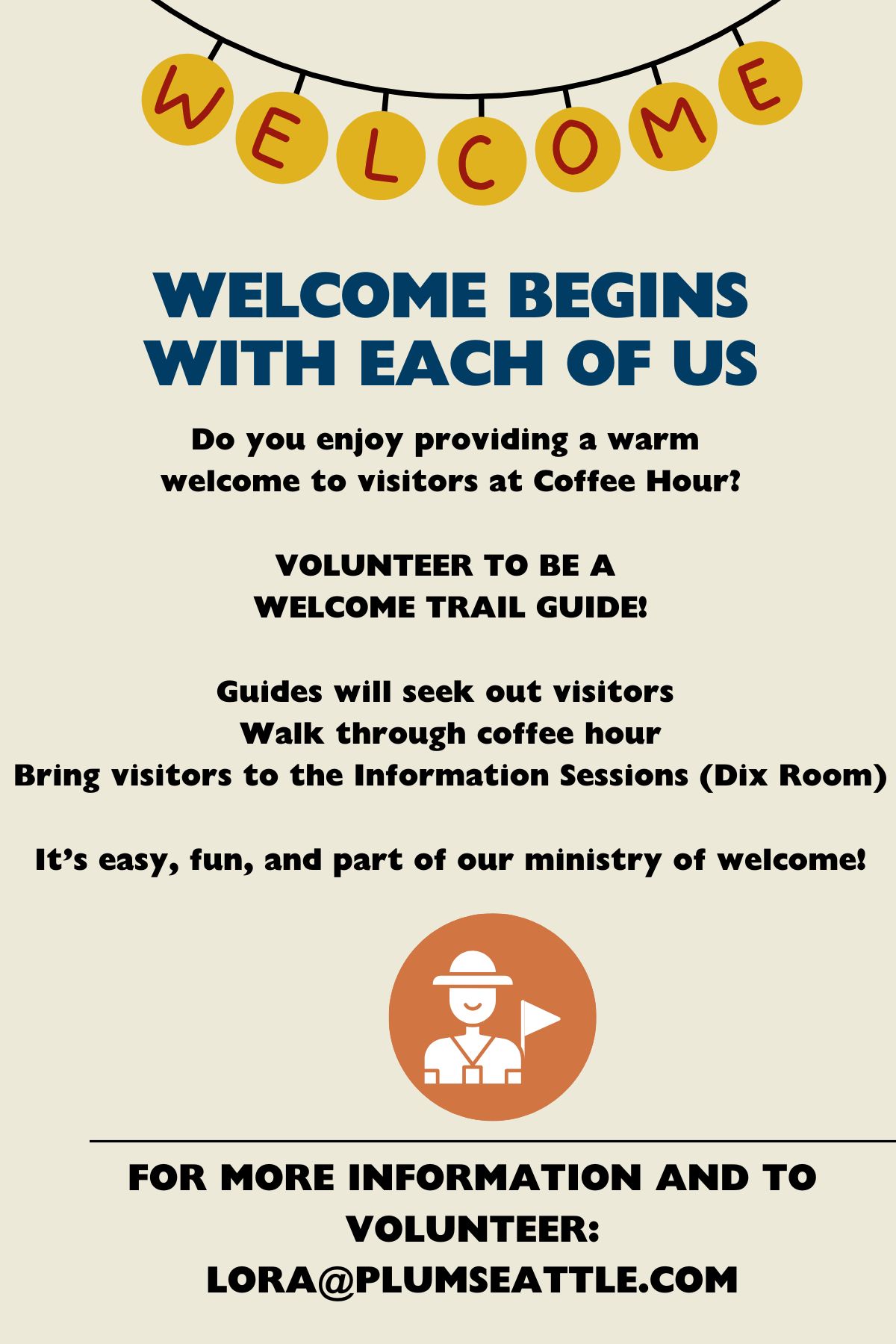 WELCOME

WELCOME BEGINS WITH EACH OF US

Do you enjoy providing a warm welcome to visitors at Coffee Hour?

VOLUNTEER TO BE A WELCOME TRAIL GUIDE!

Guides will seek out visitors
Walk through coffee hour
Bring visitors to the Information Sessions (Dix Room)

It's easy, fun, and part of our ministry of welcome!

FOR MORE INFORMATION AND TO VOLUNTEER:
LORA@PLUMSEATTLE.COM